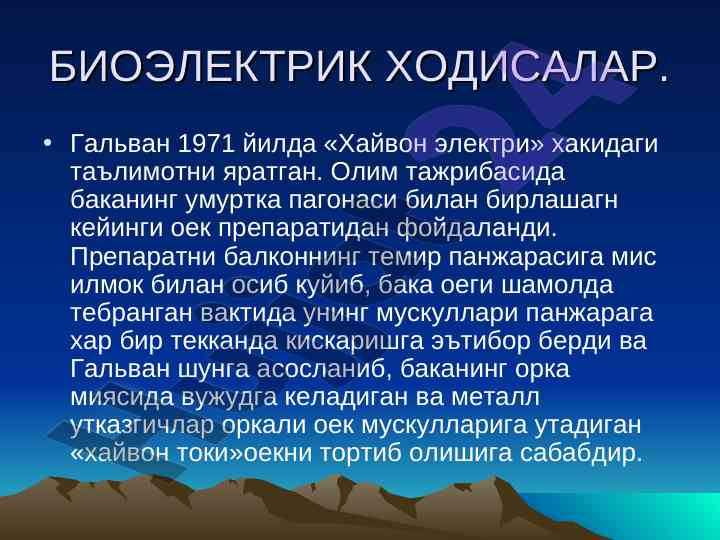 БИОЭЛЕКТРИК ХОДИСАЛАР.

• Гальван 1971 йилда «Хайвон электри» хакидаги таълимотни яратган. Олим тажрибасида баканинг умуртка пагонаси билан бирлашагн кейинги оек препаратидан фойдаланди. Препаратни балконнинг темир панжарасига мис илмок билан осиб куйиб, бака оеги шамолда тебранган вактида унинг мускуллари панжарага хар бир текканда кискаришга эътибор берди ва Гальван шунга асосланиб, баканинг орка миясида вужудга келадиган ва металл утказгичлар оркали оек мускулларига утадиган «хайвон токи»оекни тортиб олишига сабабдир.